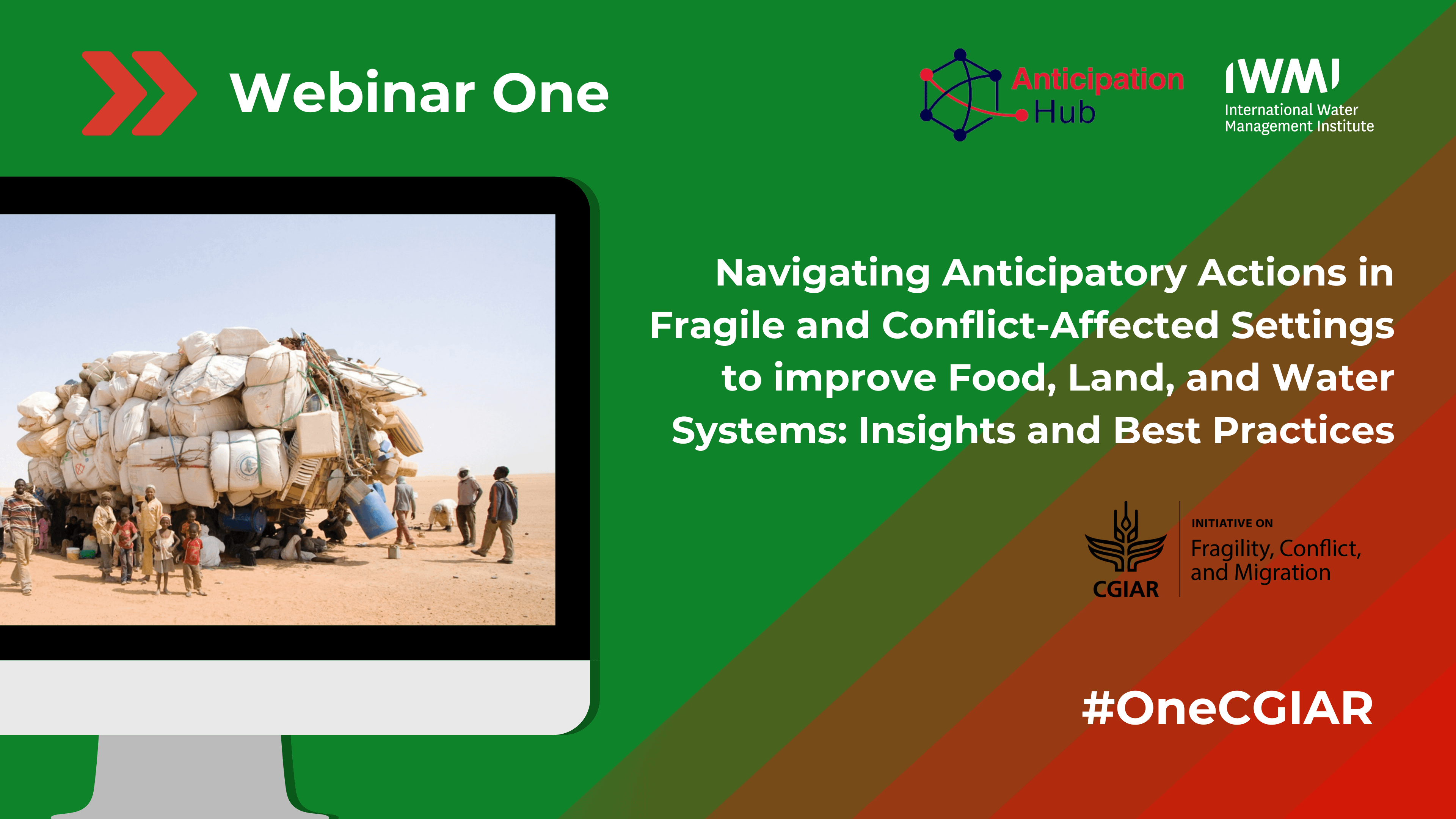 Webinar One

Anticipation Hub

IWMI
International Water Management Institute

Navigating Anticipatory Actions in Fragile and Conflict-Affected Settings to improve Food, Land, and Water Systems: Insights and Best Practices

CGIAR
INITIATIVE ON
Fragility, Conflict, and Migration

#OneCGIAR